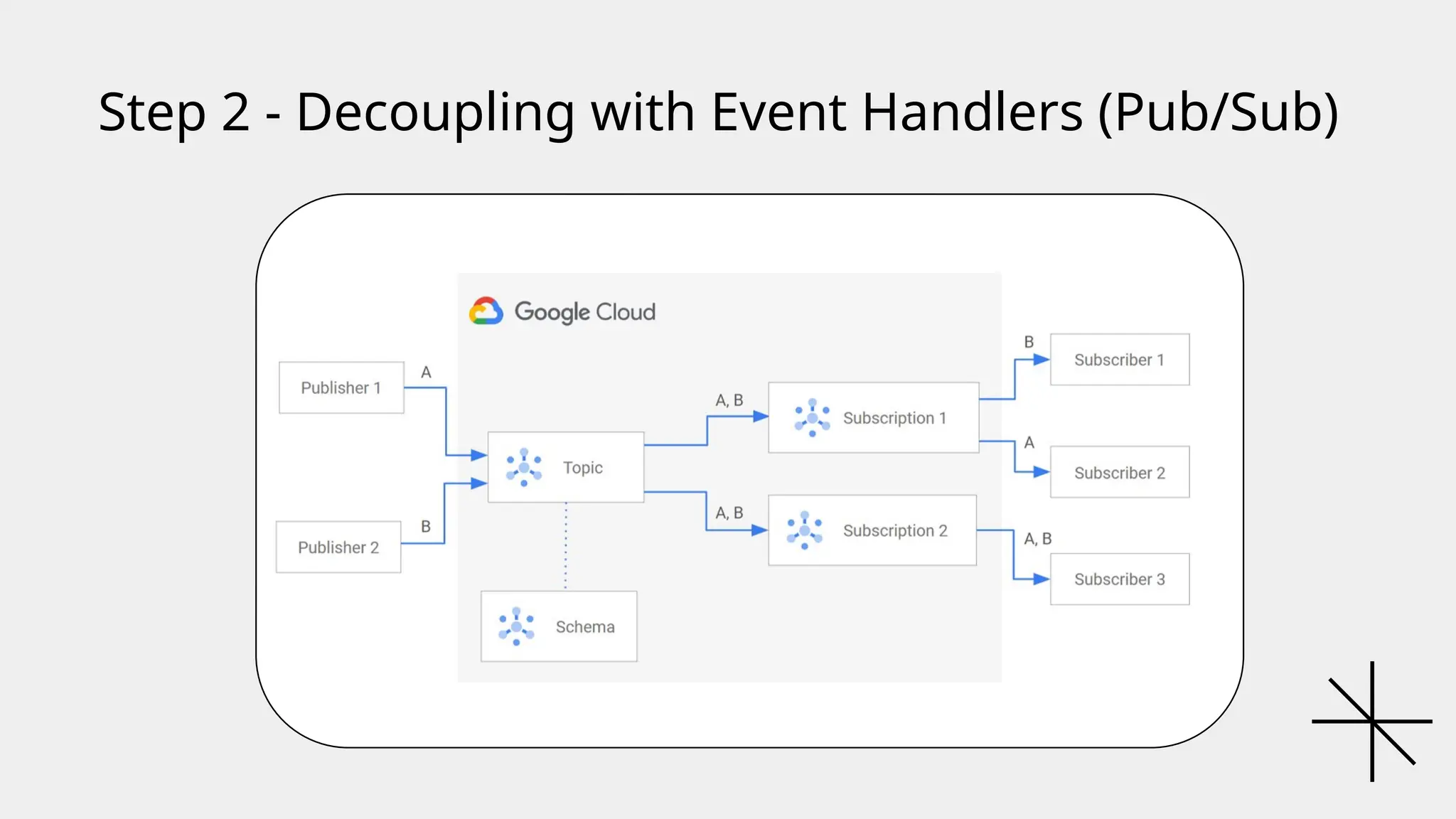 Step 2 - Decoupling with Event Handlers (Pub/Sub)

Google Cloud

Publisher 1

A

Publisher 2

B

Topic

Schema

A, B

Subscription 1

A, B

Subscription 2

B

Subscriber 1

A

Subscriber 2

A, B

Subscriber 3